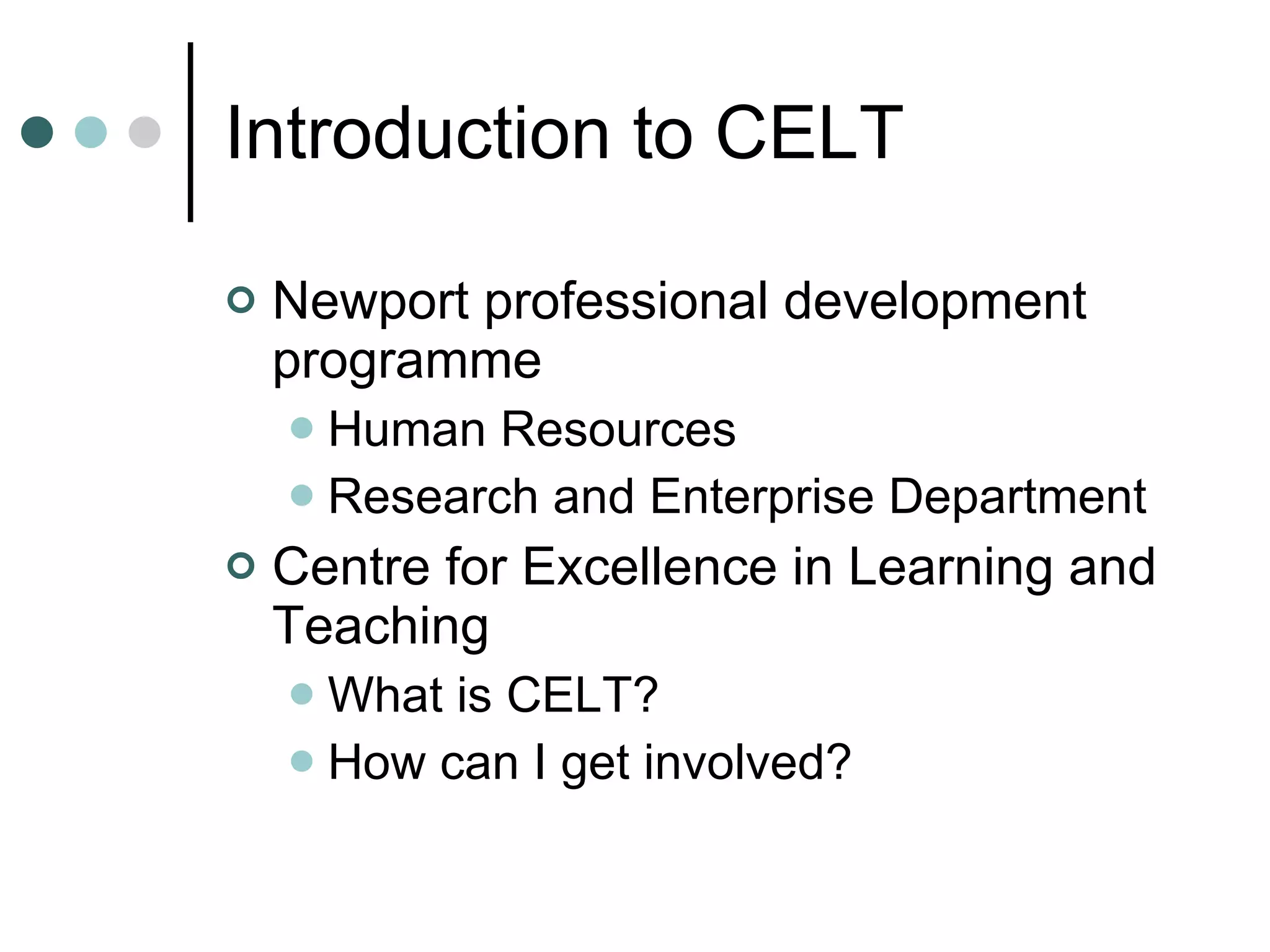 Introduction to CELT

Newport professional development programme

Human Resources

Research and Enterprise Department

Centre for Excellence in Learning and Teaching

What is CELT?

How can I get involved?